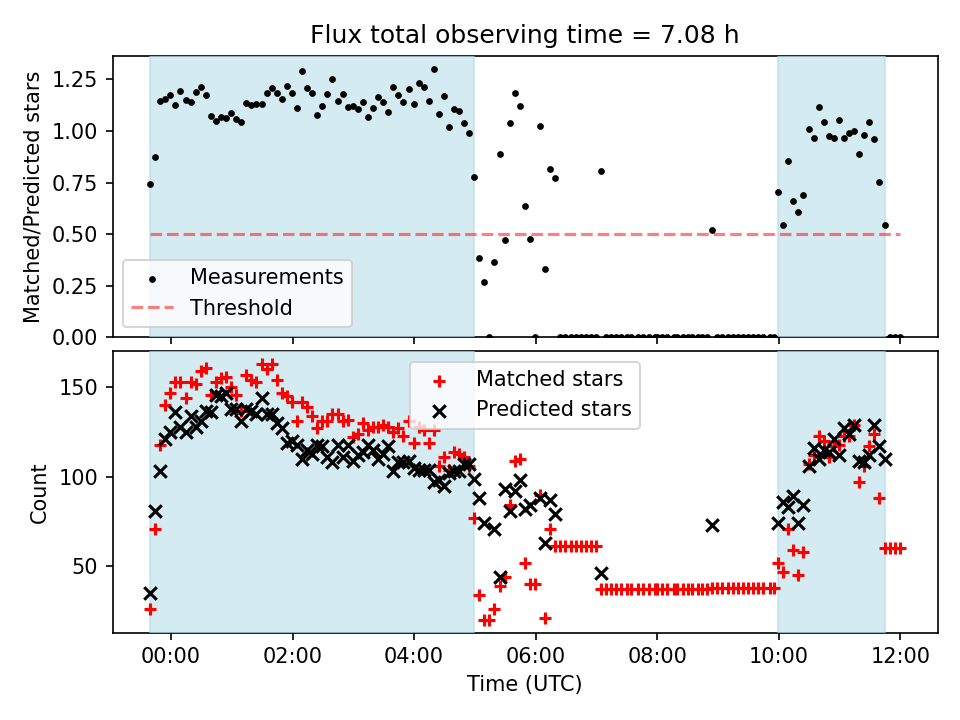 Flux total observing time = 7.08 h

Matched/Predicted stars

1.25
1.00
0.75
0.50
0.25
0.00

Measurements
Threshold

Count

150
100
50

Matched stars
Predicted stars

00:00
02:00
04:00
06:00
08:00
10:00
12:00

Time (UTC)